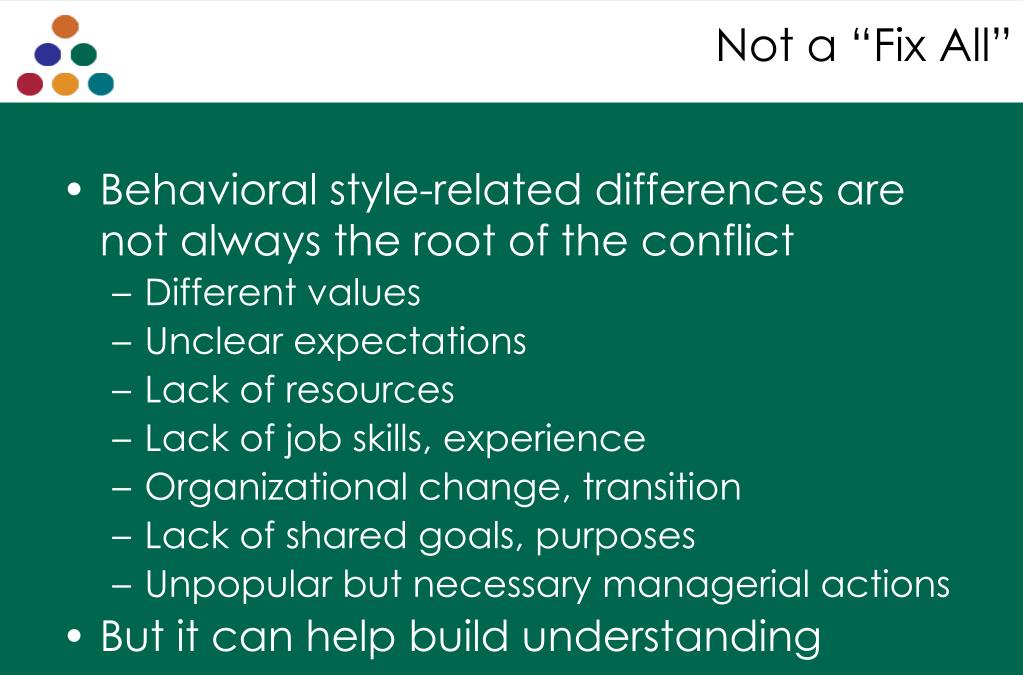 Not a “Fix All”

• Behavioral style-related differences are not always the root of the conflict
– Different values
– Unclear expectations
– Lack of resources
– Lack of job skills, experience
– Organizational change, transition
– Lack of shared goals, purposes
– Unpopular but necessary managerial actions
• But it can help build understanding